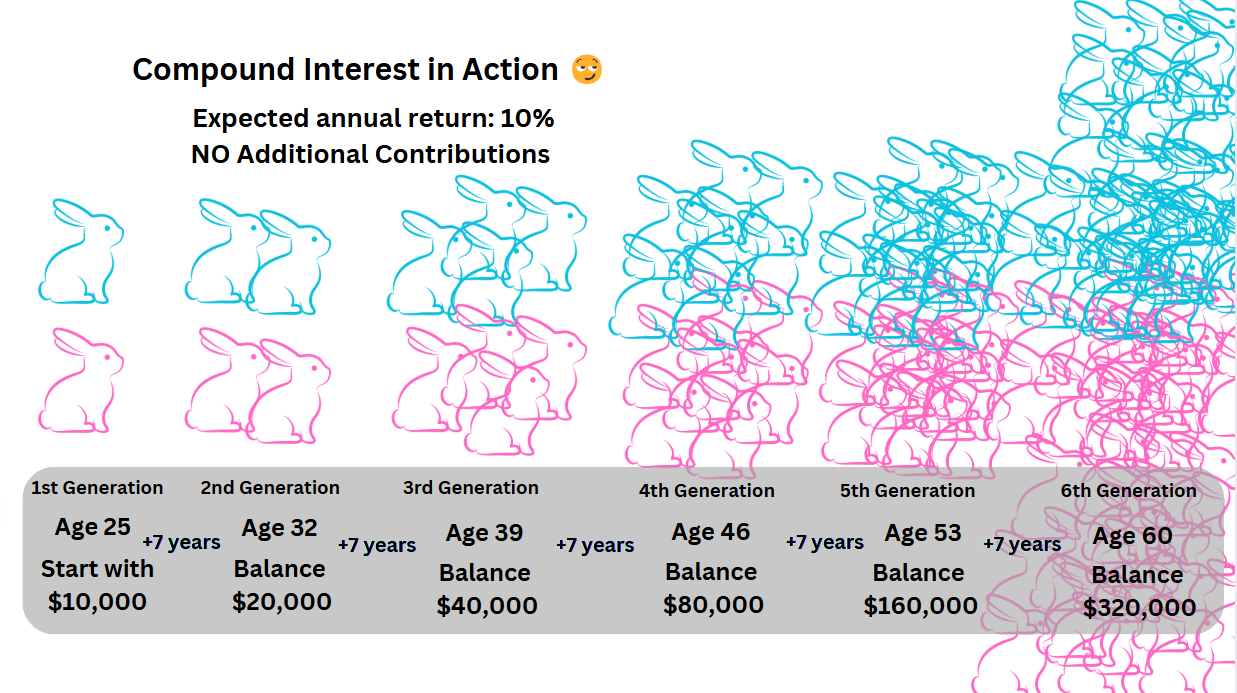 Compound Interest in Action 😌

Expected annual return: 10%
NO Additional Contributions

1st Generation
Age 25
Start with
$10,000

+7 years

2nd Generation
Age 32
Balance
$20,000

+7 years

3rd Generation
Age 39
Balance
$40,000

+7 years

4th Generation
Age 46
Balance
$80,000

+7 years

5th Generation
Age 53
Balance
$160,000

+7 years

6th Generation
Age 60
Balance
$320,000